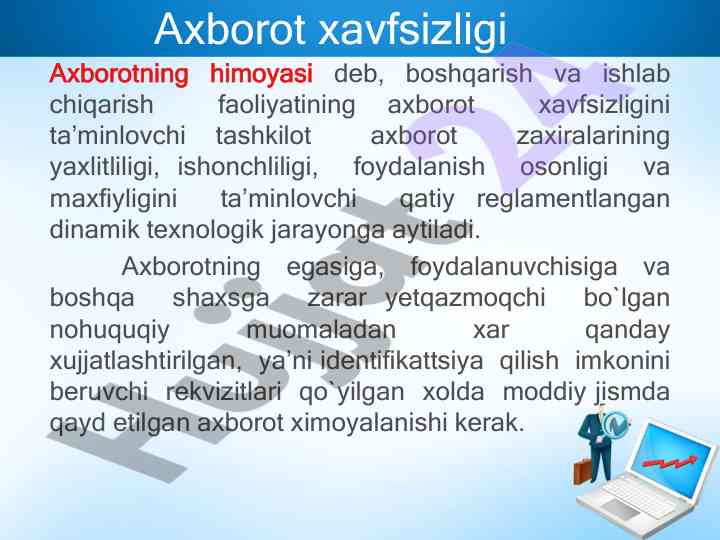 Axborot xavfsizligi

Axborotning himoyasi deb, boshqarish va ishlab chiqarish faoliyatining axborot xavfsizligini ta’minlovchi tashkilot axborot zaxiralarining yaxlitliligi, ishonchliligi, foydalanish osonligi va maxfiyligini ta’minlovchi qatiy reglamentlangan dinamik texnologik jarayonga aytiladi.

Axborotning egasiga, foydalanuvchisiga va boshqa shaxsga zarar yetqazmoqchi bo`lgan nohuquqiy muomaladan xar qanday xujjatlashtirilgan, ya’ni identifikattsiya qilish imkonini beruvchi rekvizitlari qo`yilgan xolda moddiy jismda qayd etilgan axborot ximoyalanishi kerak.

Hujjat24